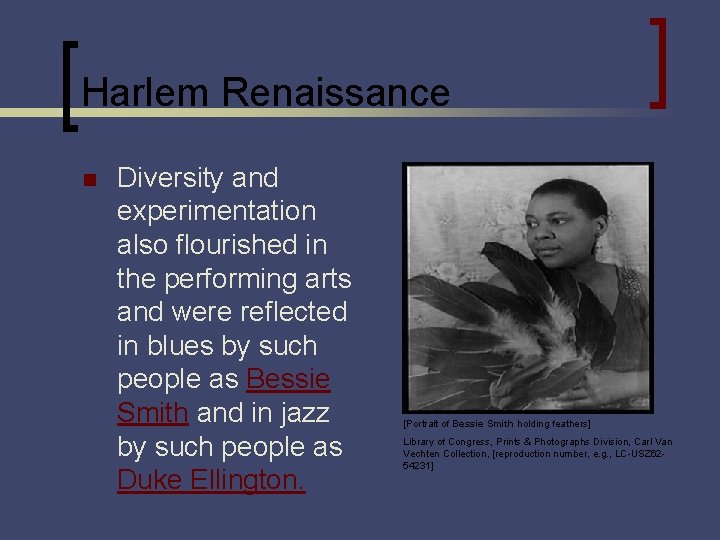 Harlem Renaissance

Diversity and experimentation also flourished in the performing arts and were reflected in blues by such people as Bessie Smith and in jazz by such people as Duke Ellington.

[Portrait of Bessie Smith holding feathers]

Library of Congress, Prints & Photographs Division, Carl Van Vechten Collection, [reproduction number, e.g., LC-USZ62-54231]